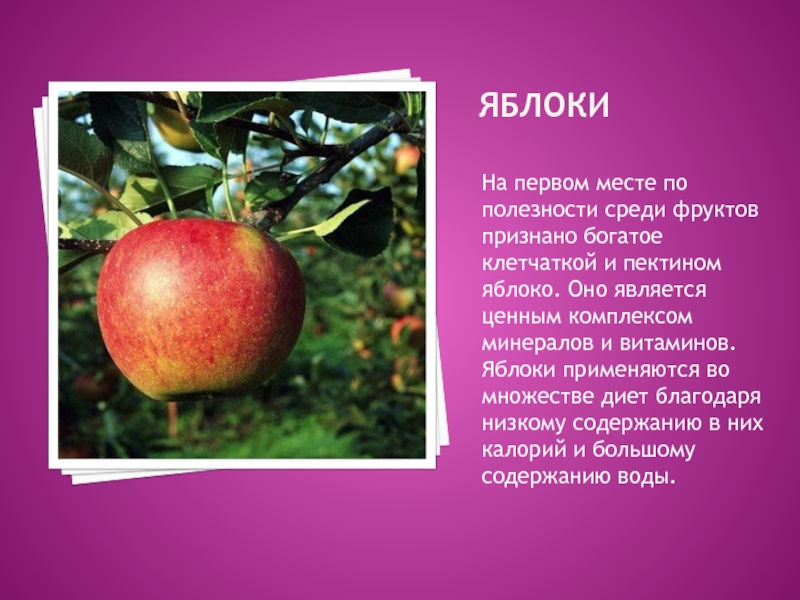 ЯБЛОКИ

На первом месте по полезности среди фруктов признано богатое клетчаткой и пектином яблоко. Оно является ценным комплексом минералов и витаминов. Яблоки применяются во множестве диет благодаря низкому содержанию в них калорий и большому содержанию воды.